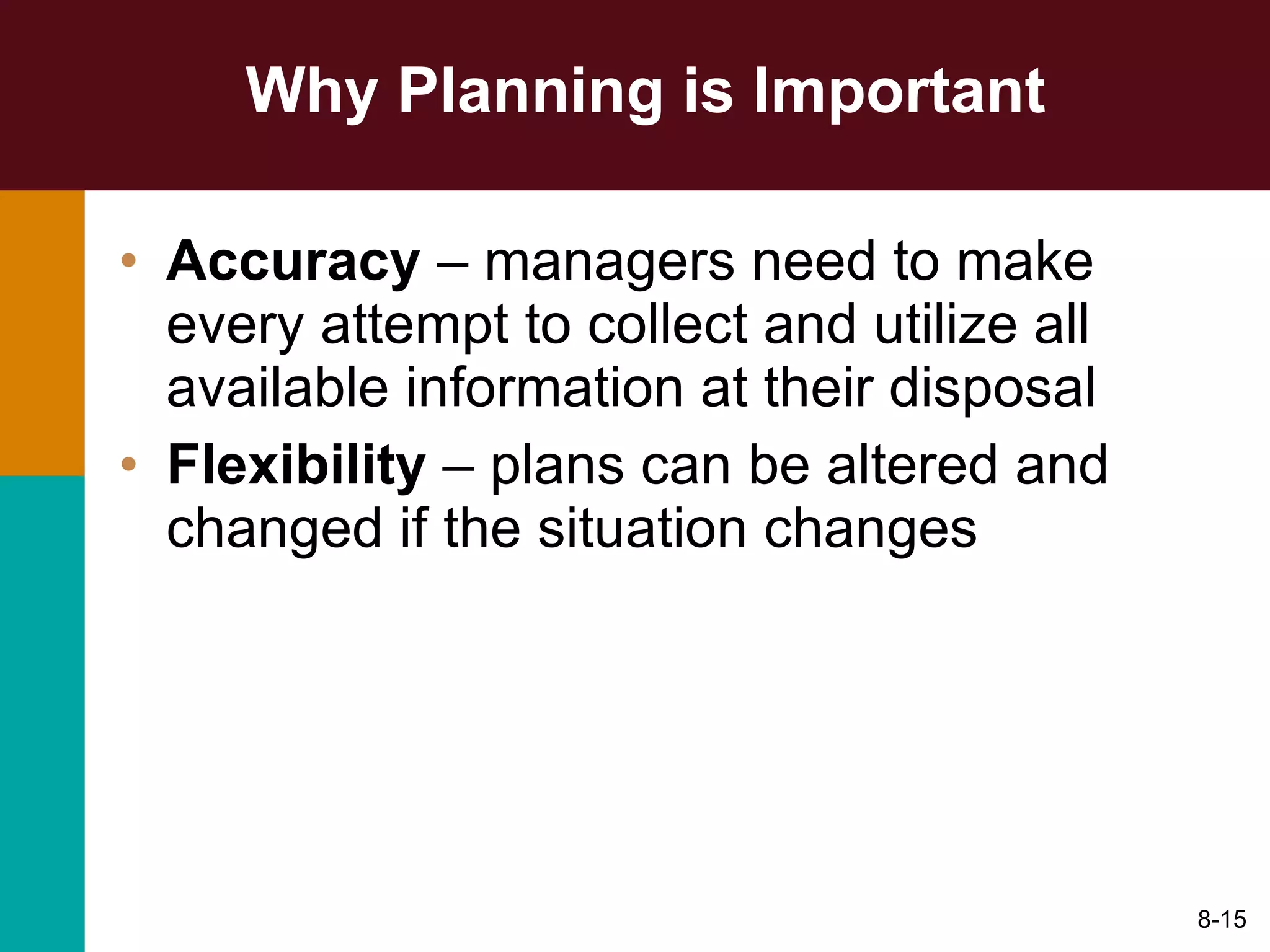 Why Planning is Important

• Accuracy – managers need to make every attempt to collect and utilize all available information at their disposal
• Flexibility – plans can be altered and changed if the situation changes

8-15